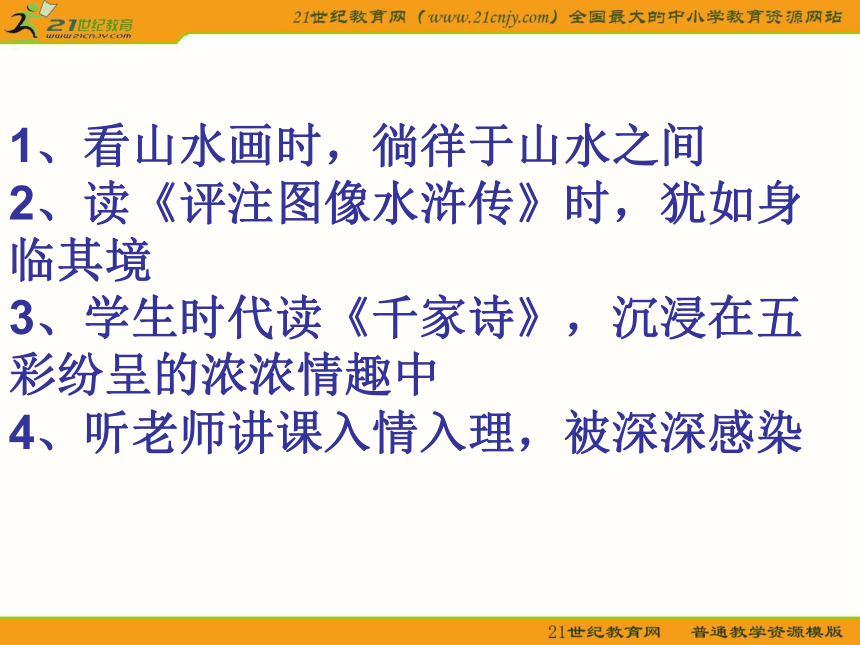 21世纪教育
www.21cnjy.com

21世纪教育网（www.21cnjy.com）全国最大的中小学教育资源网站

1、看山水画时，徜徉于山水之间
2、读《评注图像水浒传》时，犹如身临其境
3、学生时代读《千家诗》，沉浸在五彩纷呈的浓浓情趣中
4、听老师讲课入情入理，被深深感染

21世纪教育网　普通教学资源模版